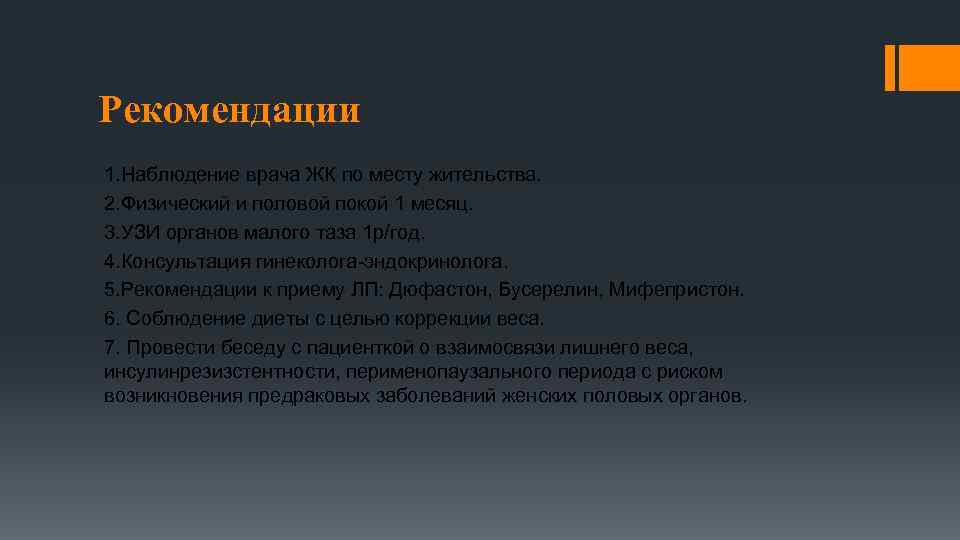 Рекомендации

1.Наблюдение врача ЖК по месту жительства.
2.Физический и половой покой 1 месяц.
3.УЗИ органов малого таза 1р/год.
4.Консультация гинеколога-эндокринолога.
5.Рекомендации к приему ЛП: Дюфастон, Бусерелин, Мифепристон.
6. Соблюдение диеты с целью коррекции веса.
7. Провести беседу с пациенткой о взаимосвязи лишнего веса, инсулинрезизстентности, перименопаузального периода с риском возникновения предраковых заболеваний женских половых органов.